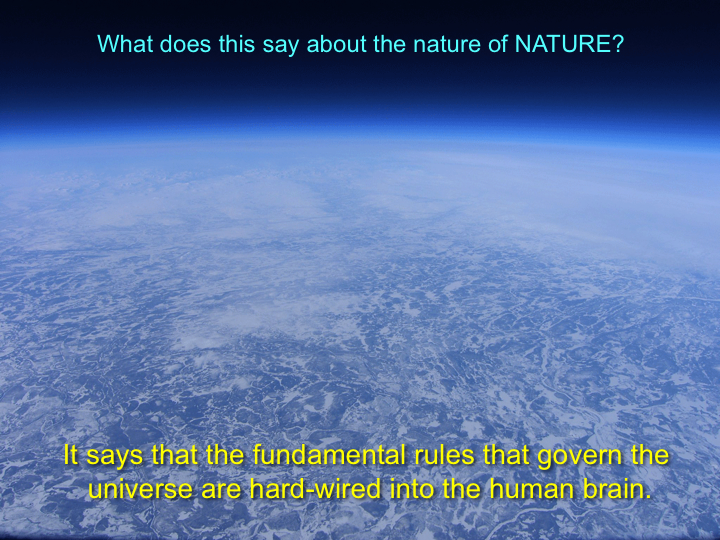 What does this say about the nature of NATURE?

It says that the fundamental rules that govern the universe are hard-wired into the human brain.